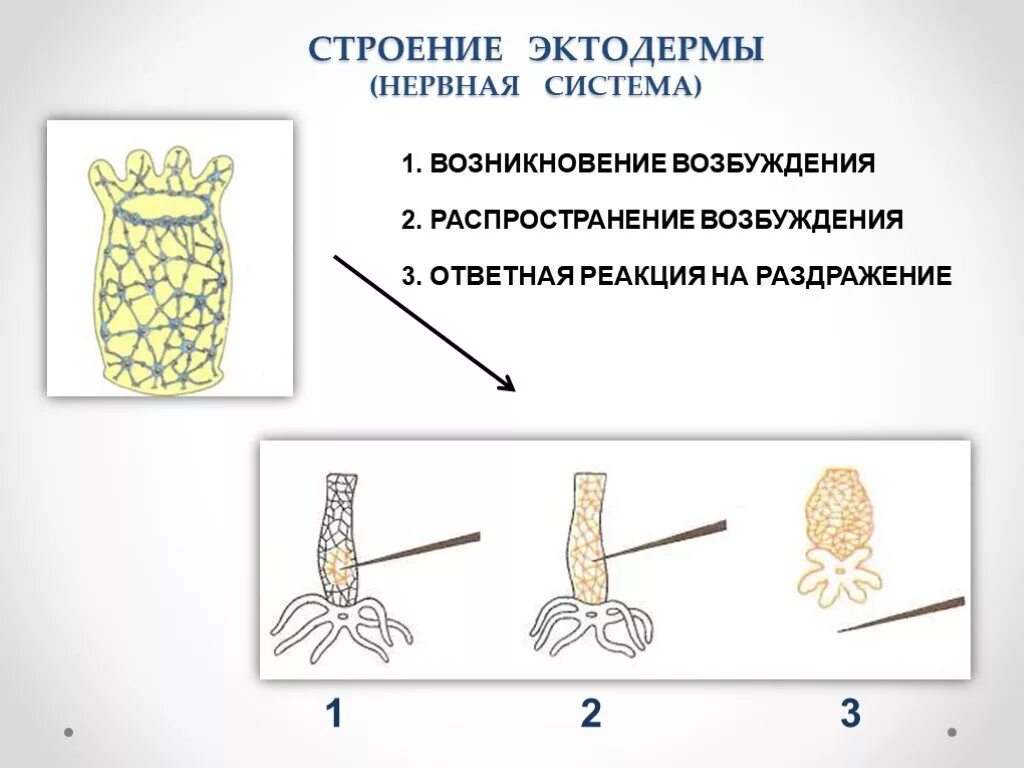 СТРОЕНИЕ ЭКТОДЕРМЫ
(НЕРВНАЯ СИСТЕМА)

1. ВОЗНИКНОВЕНИЕ ВОЗБУЖДЕНИЯ

2. РАСПРОСТРАНЕНИЕ ВОЗБУЖДЕНИЯ

3. ОТВЕТНАЯ РЕАКЦИЯ НА РАЗДРАЖЕНИЕ

1

2

3